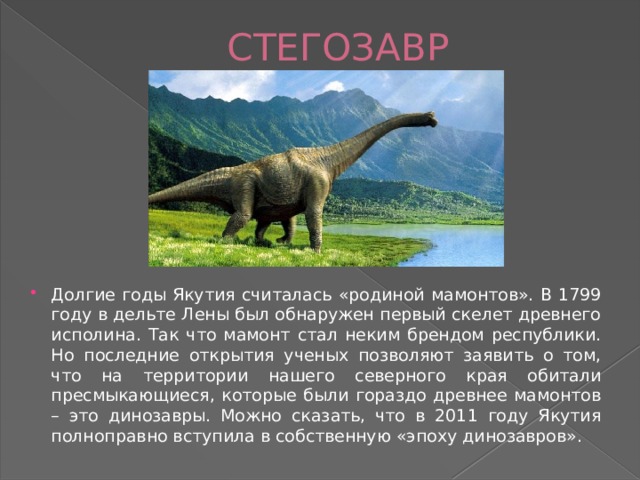 СТЕГОЗАВР

Долгие годы Якутия считалась «родиной мамонтов». В 1799 году в дельте Лены был обнаружен первый скелет древнего исполина. Так что мамонт стал неким брендом республики. Но последние открытия ученых позволяют заявить о том, что на территории нашего северного края обитали пресмыкающиеся, которые были гораздо древнее мамонтов – это динозавры. Можно сказать, что в 2011 году Якутия полноправно вступила в собственную «эпоху динозавров».